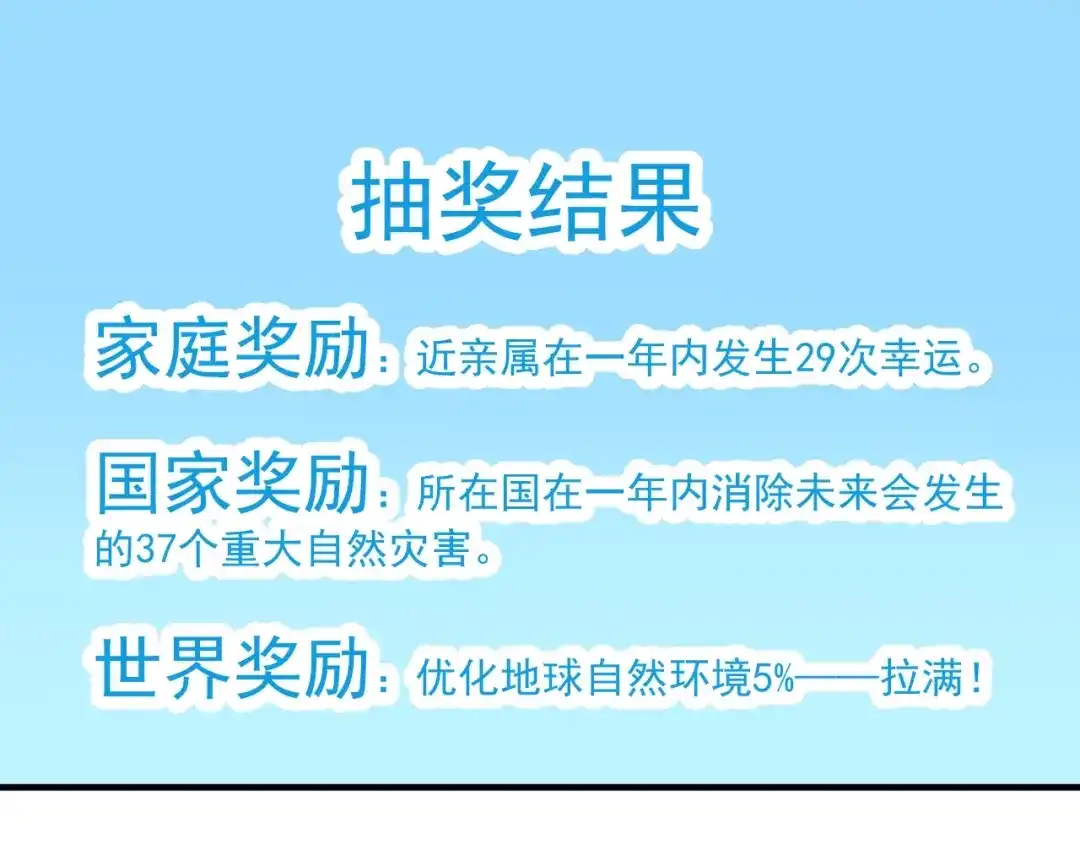 抽奖结果

家庭奖励：近亲属在一年内发生29次幸运。

国家奖励：所在国在一年内消除未来会发生的37个重大自然灾害。

世界奖励：优化地球自然环境5%——拉满！